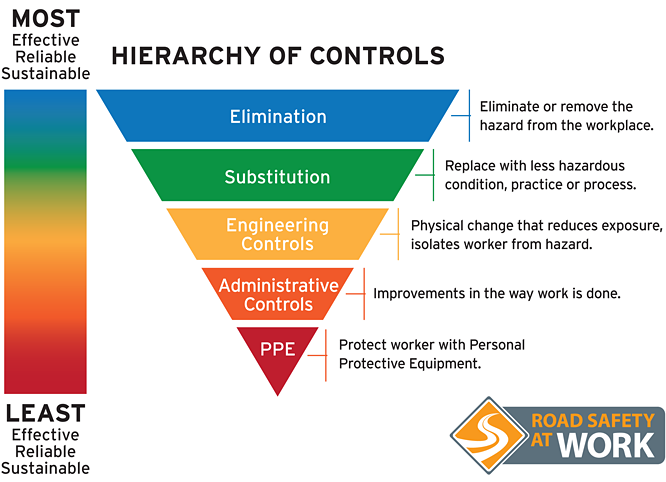 MOST
Effective
Reliable
Sustainable

HIERARCHY OF CONTROLS

Elimination

Eliminate or remove the hazard from the workplace.

Substitution

Replace with less hazardous condition, practice or process.

Engineering Controls

Physical change that reduces exposure, isolates worker from hazard.

Administrative Controls

Improvements in the way work is done.

PPE

Protect worker with Personal Protective Equipment.

LEAST
Effective
Reliable
Sustainable

ROAD SAFETY AT WORK